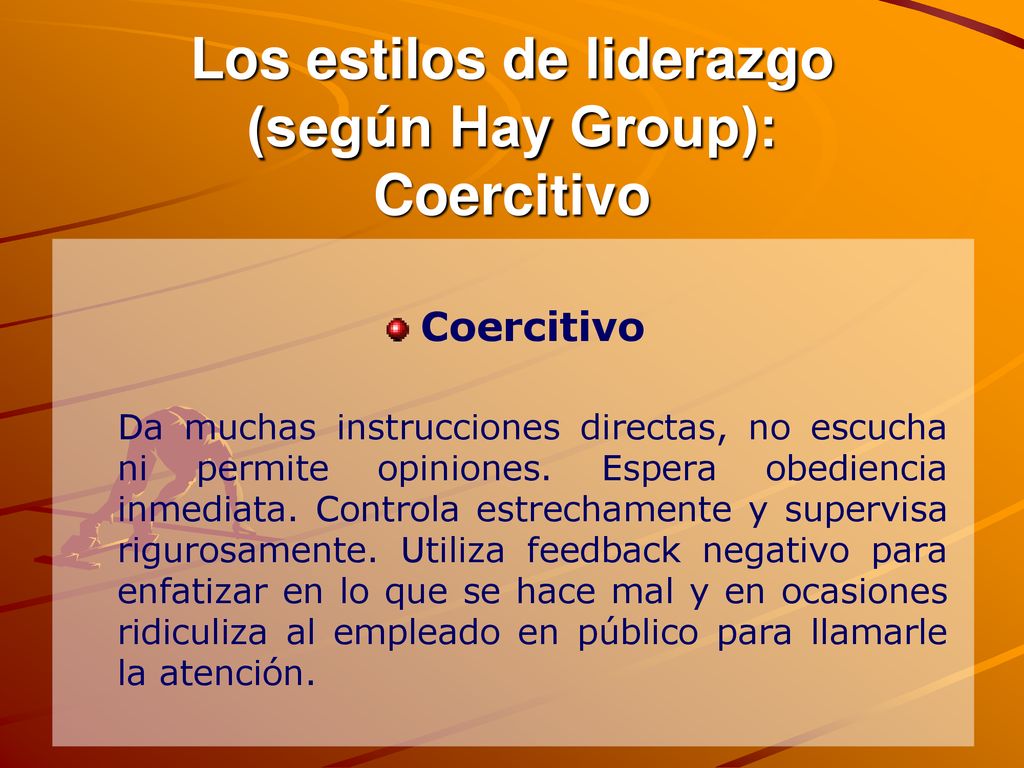 Los estilos de liderazgo (según Hay Group): Coercitivo

Coercitivo

Da muchas instrucciones directas, no escucha ni permite opiniones. Espera obediencia inmediata. Controla estrechamente y supervisa rigurosamente. Utiliza feedback negativo para enfatizar en lo que se hace mal y en ocasiones ridiculiza al empleado en público para llamarle la atención.